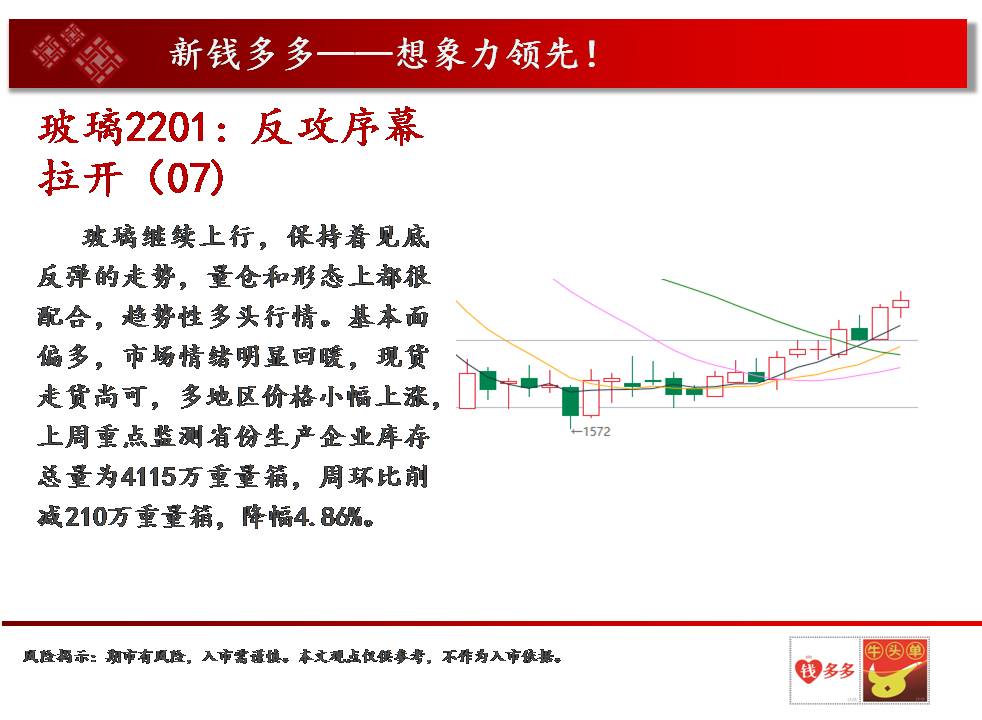 新钱多多——想象力领先！

玻璃2201：反攻序幕拉开（07）

玻璃继续上行，保持着见底反弹的走势，量仓和形态上都很配合，趋势性多头行情。基本面偏多，市场情绪明显回暖，现货走货尚可，多地区价格小幅上涨，上周重点监测省份生产企业库存总量为4115万重量箱，周环比削减210万重量箱，降幅4.86%。

←1572

风险揭示：期市有风险，入市需谨慎。本文观点仅供参考，不作为入市依据。

钱多多

牛头单